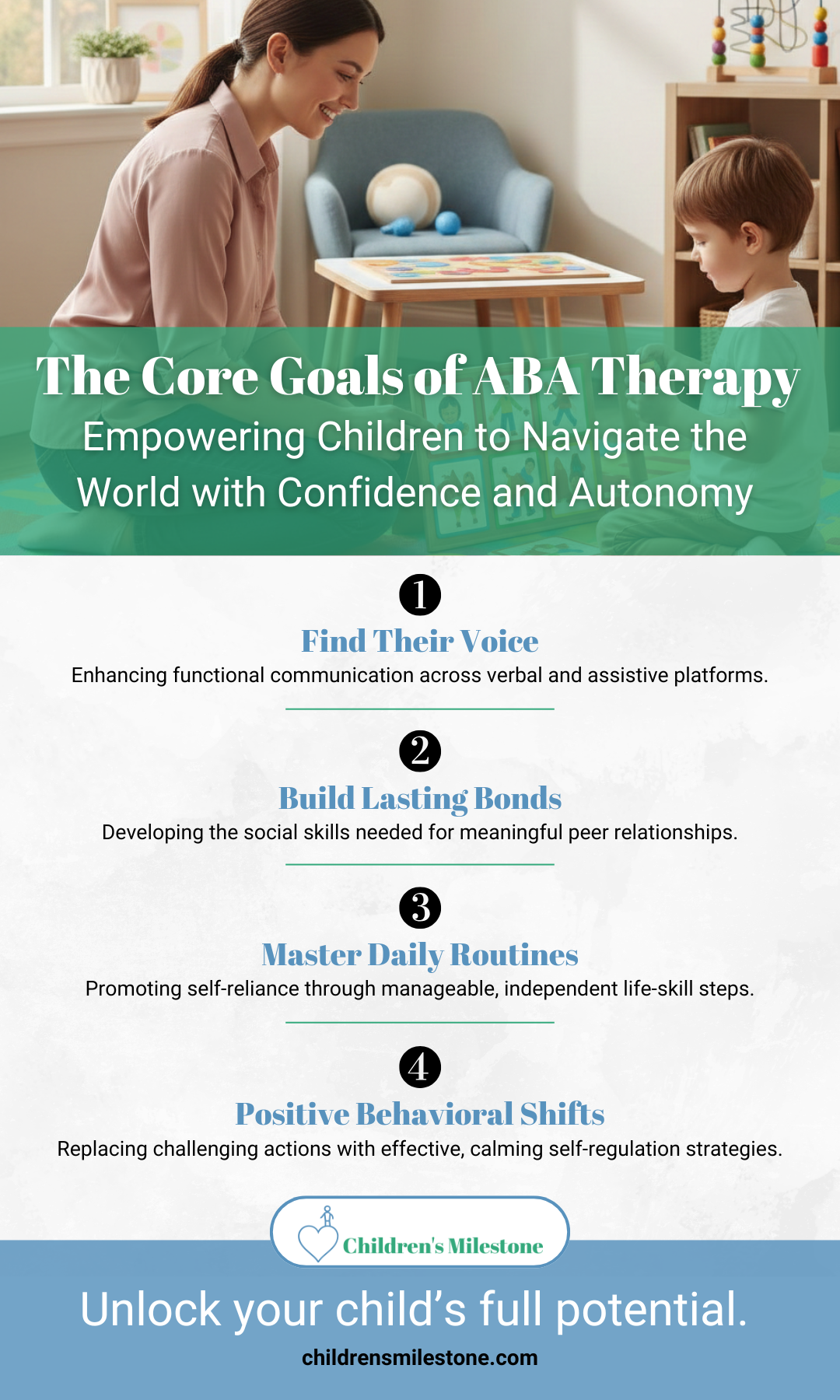 The Core Goals of ABA Therapy

Empowering Children to Navigate the World with Confidence and Autonomy

1

Find Their Voice

Enhancing functional communication across verbal and assistive platforms.

2

Build Lasting Bonds

Developing the social skills needed for meaningful peer relationships.

3

Master Daily Routines

Promoting self-reliance through manageable, independent life-skill steps.

4

Positive Behavioral Shifts

Replacing challenging actions with effective, calming self-regulation strategies.

Children's Milestone

Unlock your child's full potential.

childrensmilestone.com